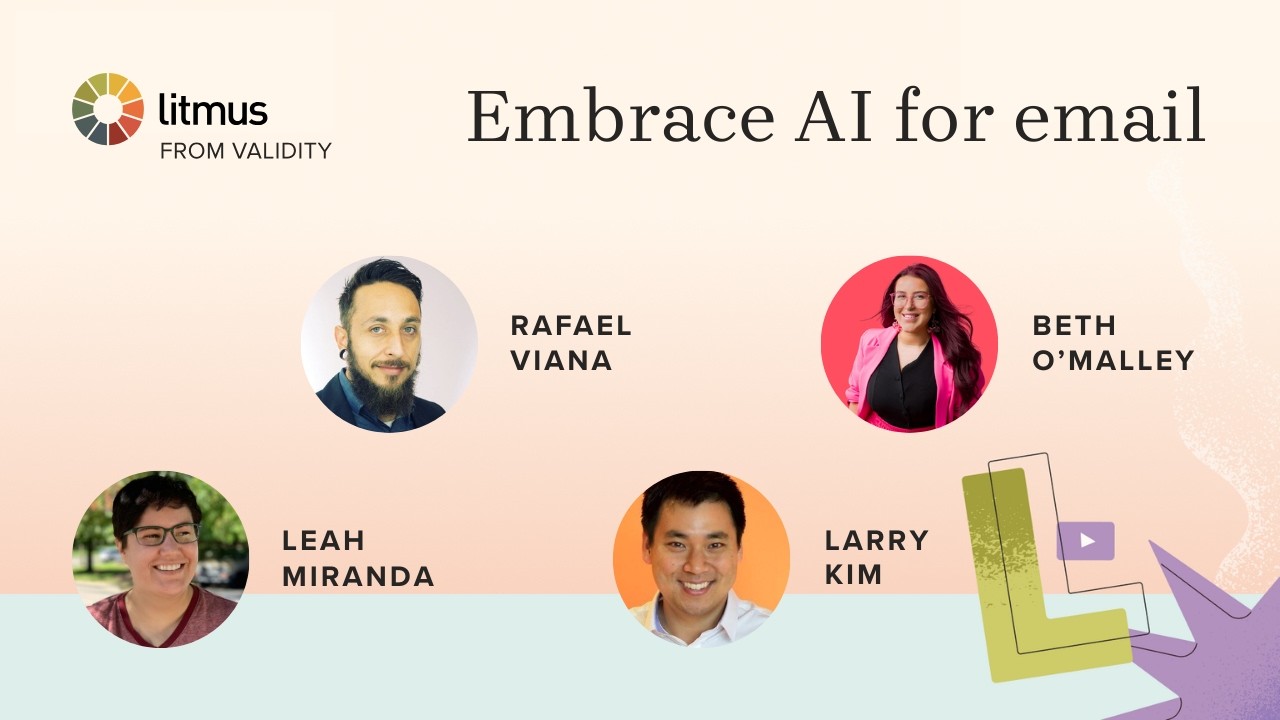 litmus
FROM VALIDITY

Embrace AI for email

RAFAEL
VIANA

BETH
O'MALLEY

LEAH
MIRANDA

LARRY
KIM